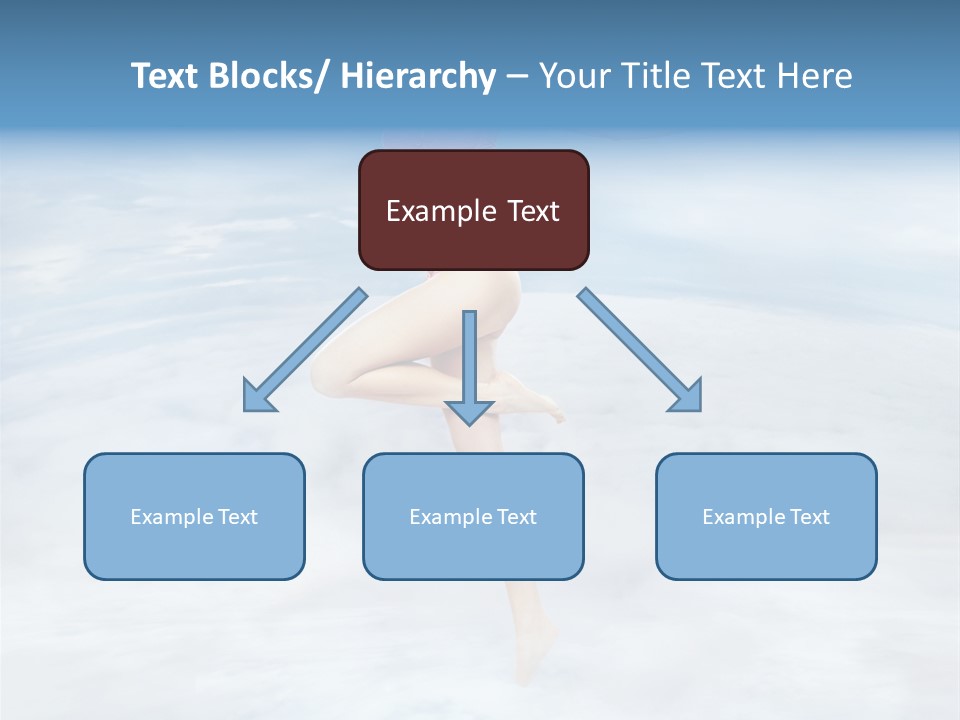 Text Blocks/ Hierarchy – Your Title Text Here

Example Text

Example Text

Example Text

Example Text